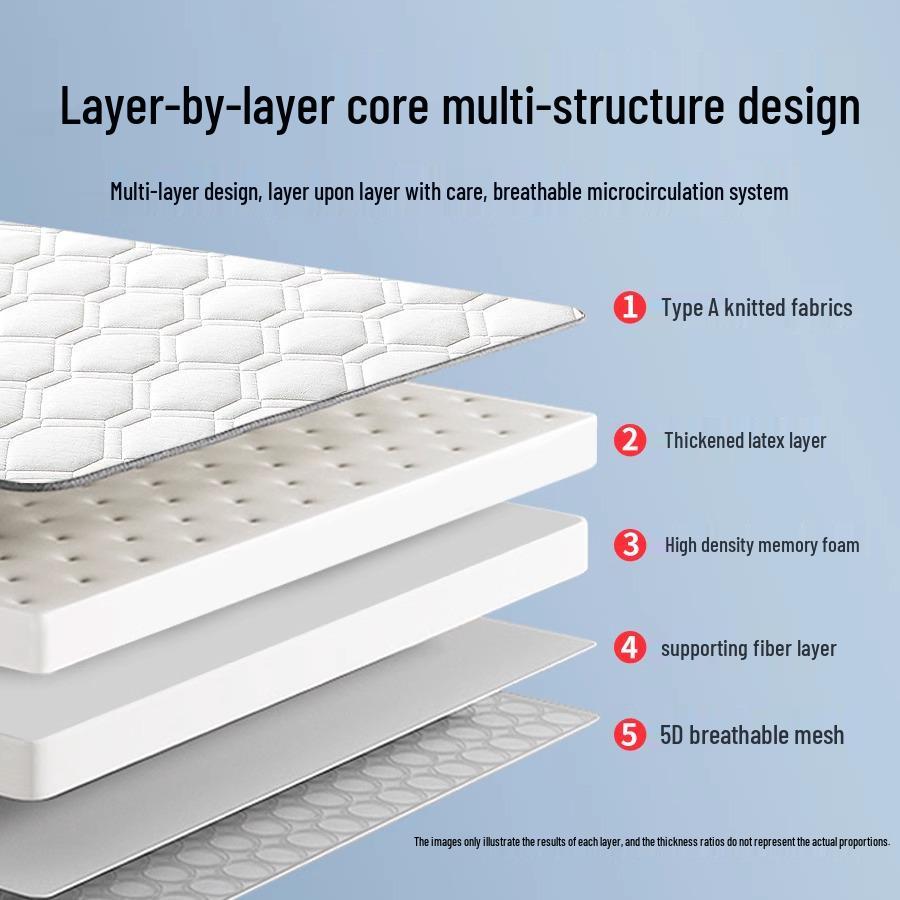 Layer-by-layer core multi-structure design

Multi-layer design, layer upon layer with care, breathable microcirculation system

1 Type A knitted fabrics

2 Thickened latex layer

3 High density memory foam

4 supporting fiber layer

5 5D breathable mesh

The images only illustrate the results of each layer, and the thickness ratios do not represent the actual proportions.